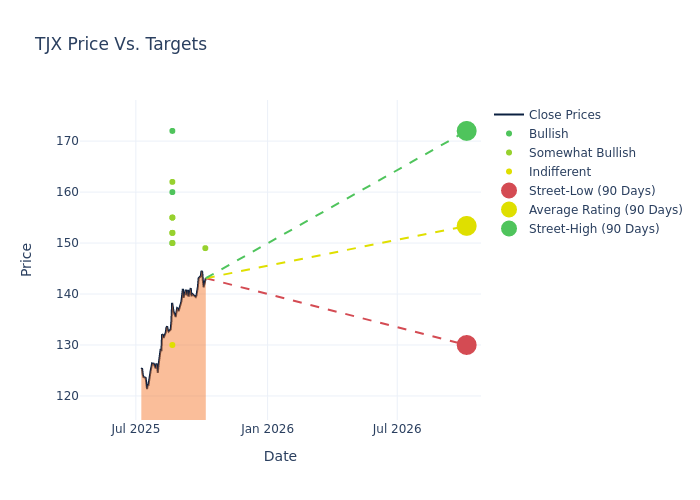 TJX Price Vs. Targets

Close Prices
Bullish
Somewhat Bullish
Indifferent
Street-Low (90 Days)
Average Rating (90 Days)
Street-High (90 Days)

Price

170
160
150
140
130
120

Jul 2025
Jan 2026
Jul 2026

Date